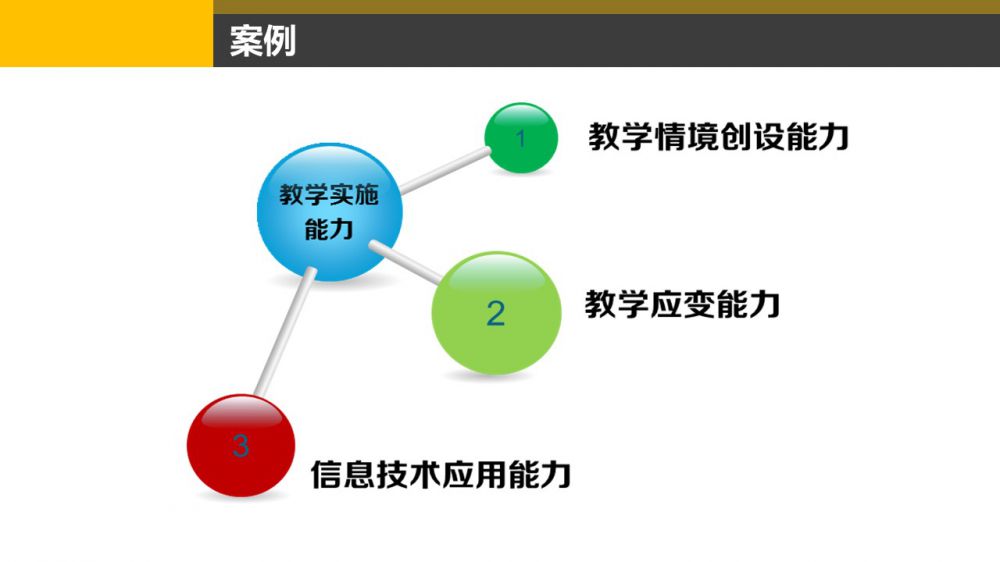 案例

教学实施能力

1
教学情境创设能力

2
教学应变能力

3
信息技术应用能力